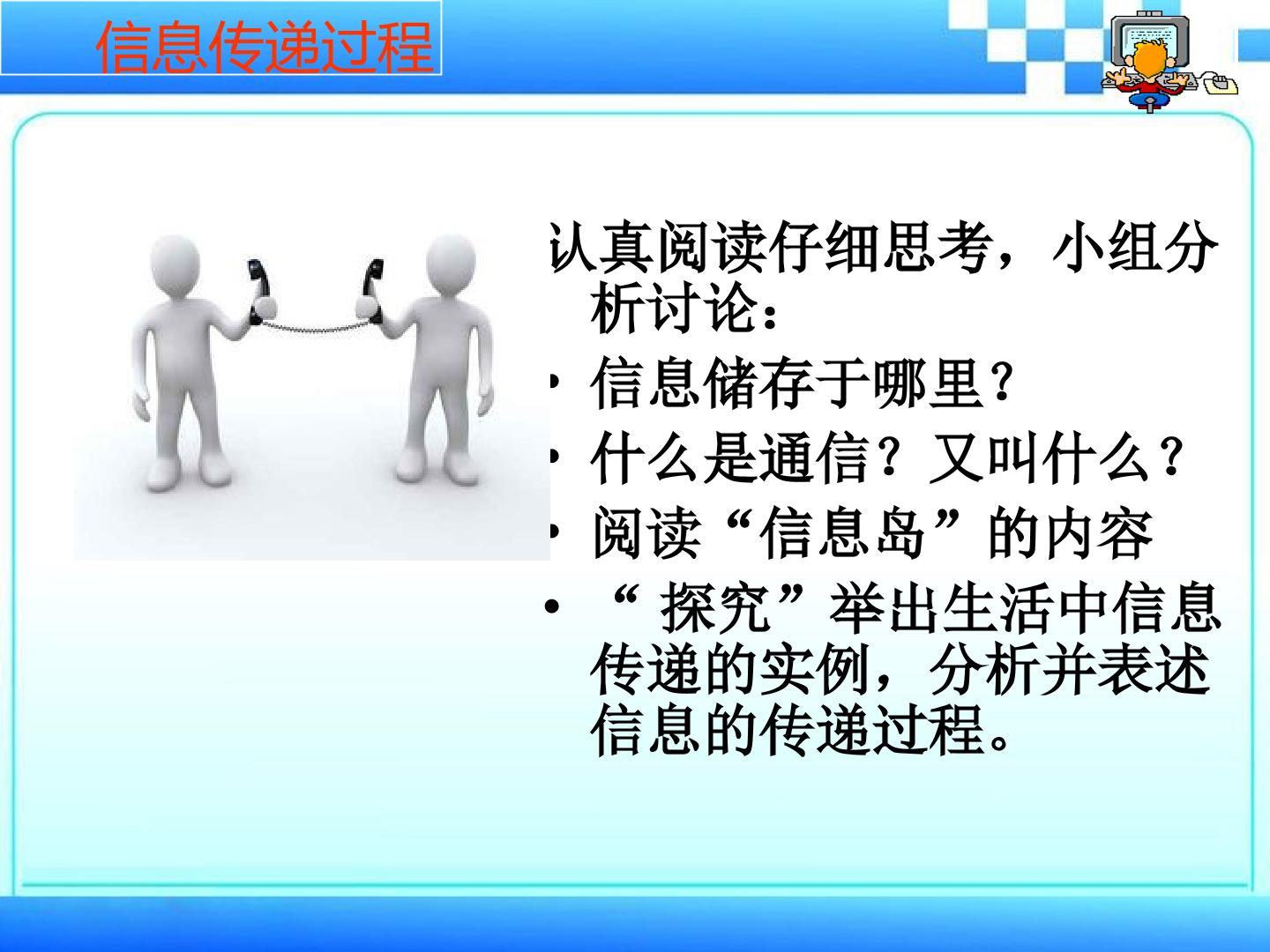 信息传递过程

认真阅读仔细思考，小组分析讨论：

• 信息储存于哪里？

• 什么是通信？又叫什么？

• 阅读“信息岛”的内容

• “ 探究”举出生活中信息传递的实例，分析并表述信息的传递过程。